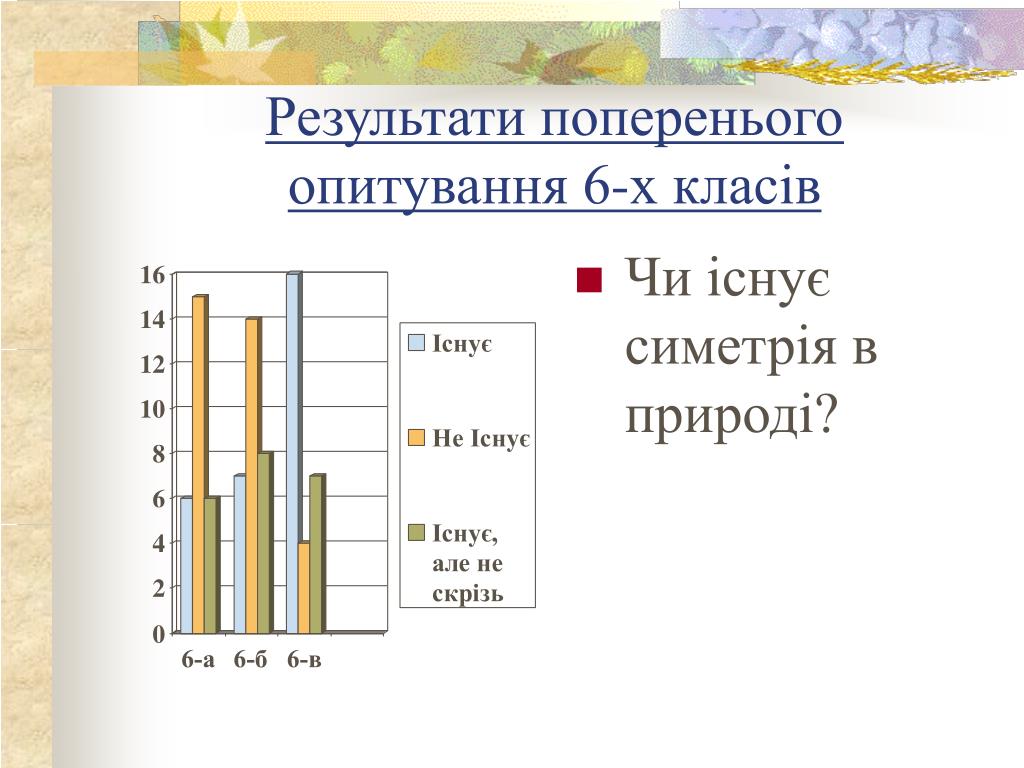 Результати поперенього опитування 6-х класів

16
14
12
10
8
6
4
2
0

6-а 6-б 6-в

Існує
Не Існує
Існує, але не скрізь

Чи існує симетрія в природі?